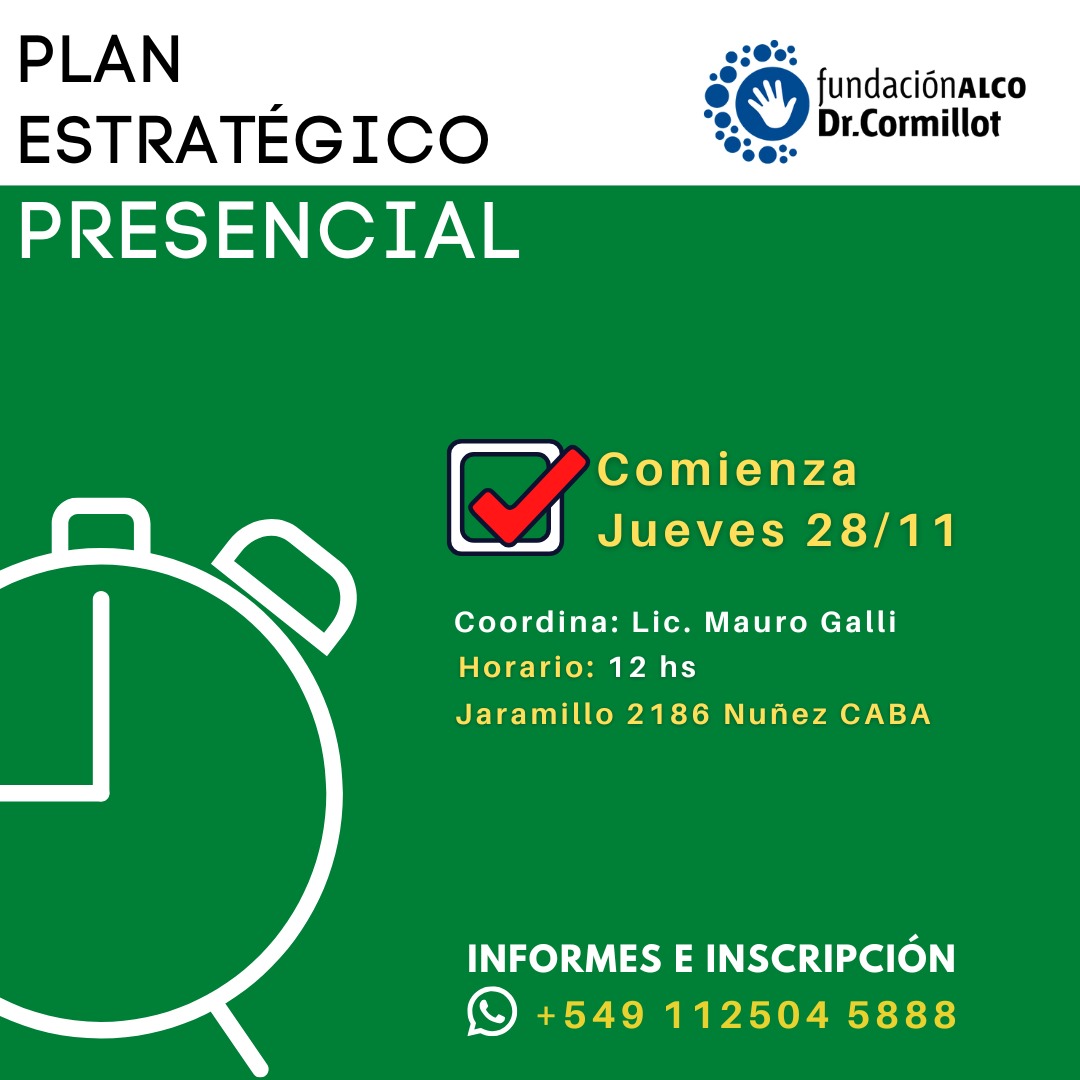 PLAN
ESTRATÉGICO

fundaciónALCO
Dr.Cormillot

PRESENCIAL

Comienza
Jueves 28/11

Coordina: Lic. Mauro Galli
Horario: 12 hs
Jaramillo 2186 Nuñez CABA

INFORMES E INSCRIPCIÓN
+549 112504 5888